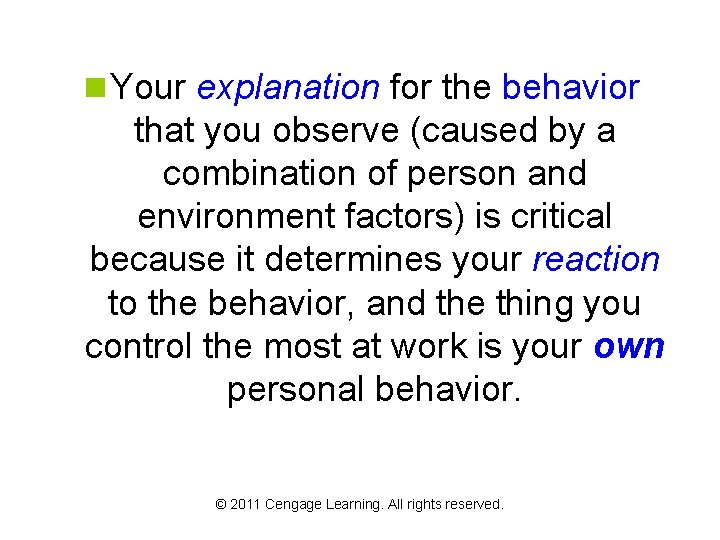 Your explanation for the behavior that you observe (caused by a combination of person and environment factors) is critical because it determines your reaction to the behavior, and the thing you control the most at work is your own personal behavior.

© 2011 Cengage Learning. All rights reserved.